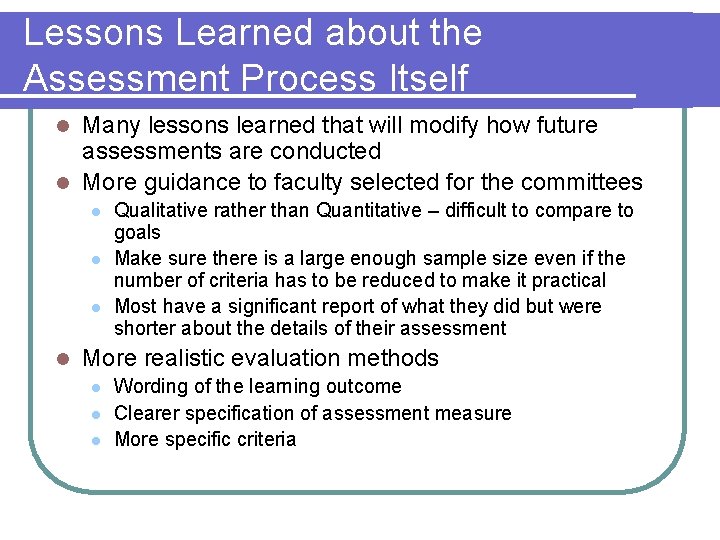 Lessons Learned about the Assessment Process Itself

- Many lessons learned that will modify how future assessments are conducted
- More guidance to faculty selected for the committees
  - Qualitative rather than Quantitative – difficult to compare to goals
  - Make sure there is a large enough sample size even if the number of criteria has to be reduced to make it practical
  - Most have a significant report of what they did but were shorter about the details of their assessment
- More realistic evaluation methods
  - Wording of the learning outcome
  - Clearer specification of assessment measure
  - More specific criteria